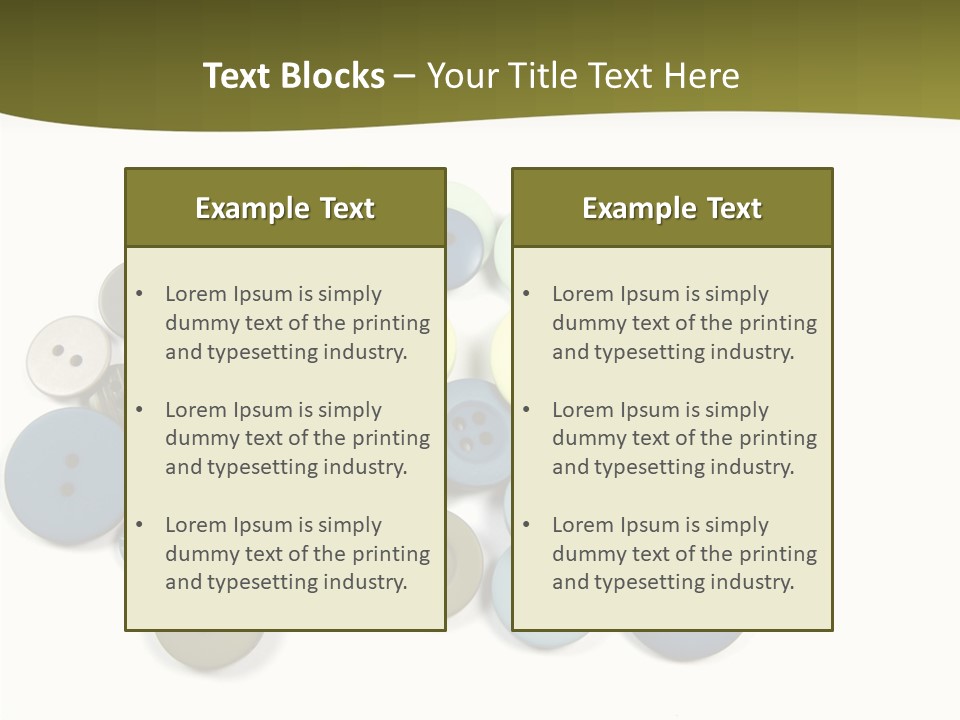 Text Blocks – Your Title Text Here

Example Text

• Lorem Ipsum is simply dummy text of the printing and typesetting industry.

• Lorem Ipsum is simply dummy text of the printing and typesetting industry.

• Lorem Ipsum is simply dummy text of the printing and typesetting industry.

Example Text

• Lorem Ipsum is simply dummy text of the printing and typesetting industry.

• Lorem Ipsum is simply dummy text of the printing and typesetting industry.

• Lorem Ipsum is simply dummy text of the printing and typesetting industry.